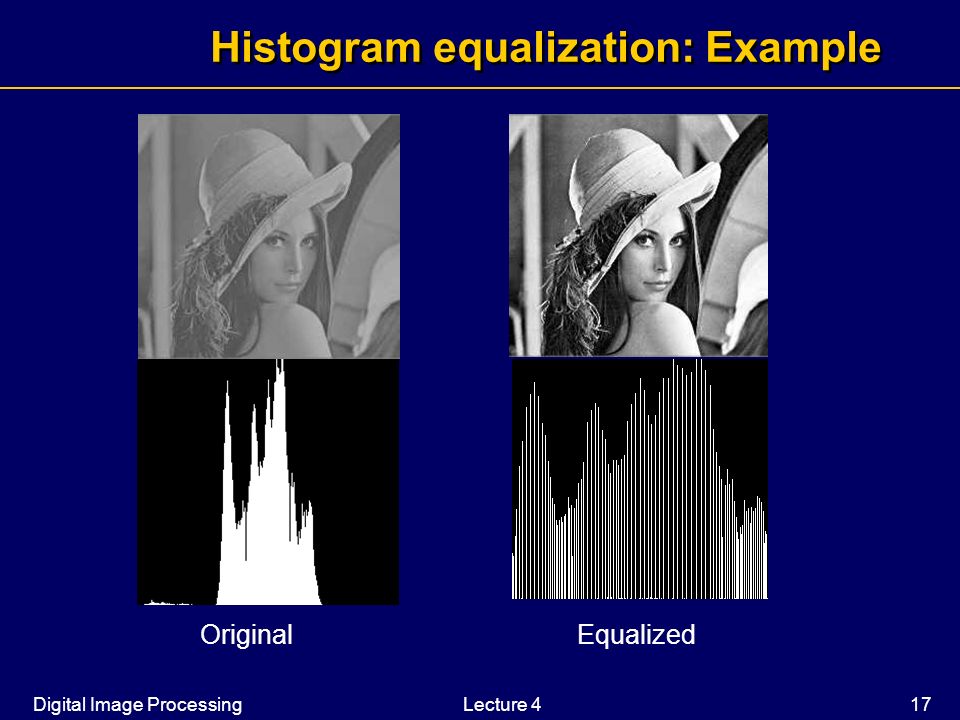 Histogram equalization: Example

Original

Equalized

Digital Image Processing

Lecture 4

17